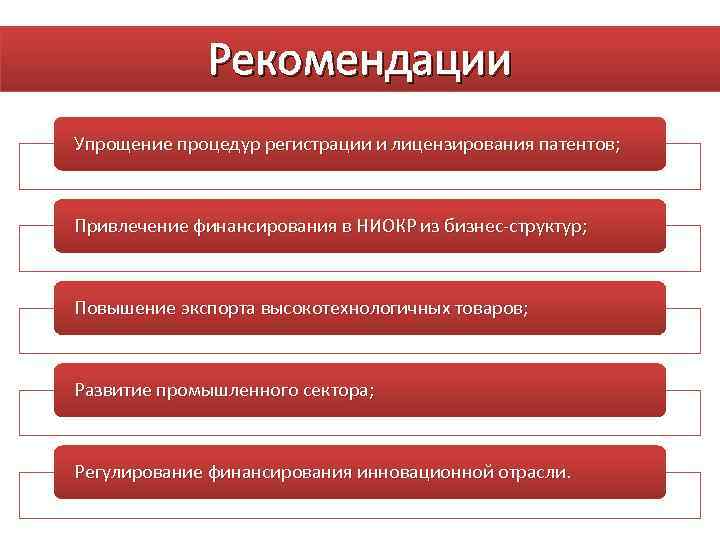 Рекомендации

Упрощение процедур регистрации и лицензирования патентов;

Привлечение финансирования в НИОКР из бизнес-структур;

Повышение экспорта высокотехнологичных товаров;

Развитие промышленного сектора;

Регулирование финансирования инновационной отрасли.